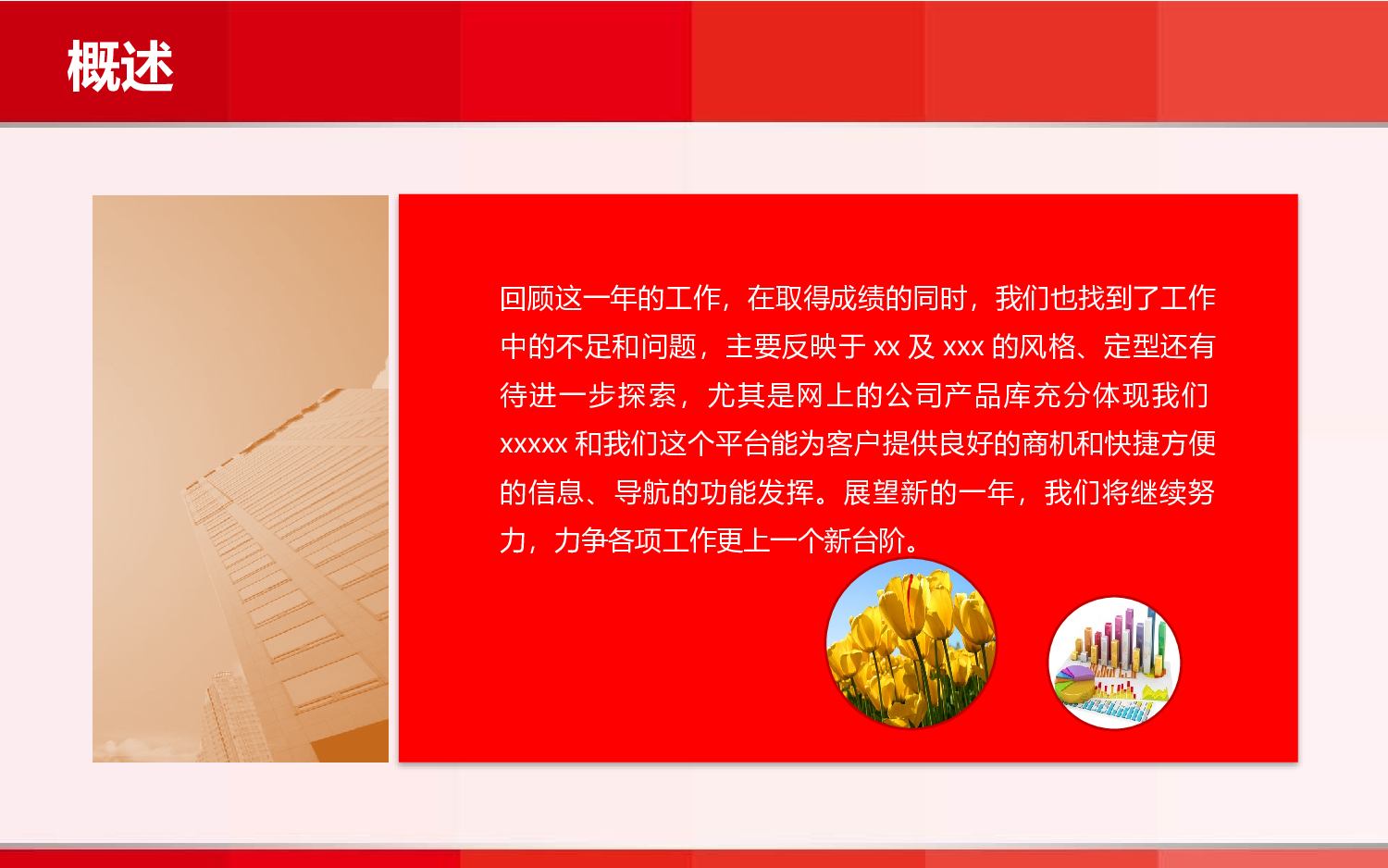 概述

回顾这一年的工作，在取得成绩的同时，我们也找到了工作中的不足和问题，主要反映于 xx 及 xxx 的风格、定型还有待进一步探索，尤其是网上的公司产品库充分体现我们 xxxxx 和我们这个平台能为客户提供良好的商机和快捷方便的信息、导航的功能发挥。展望新的一年，我们将继续努力，力争各项工作更上一个新台阶。